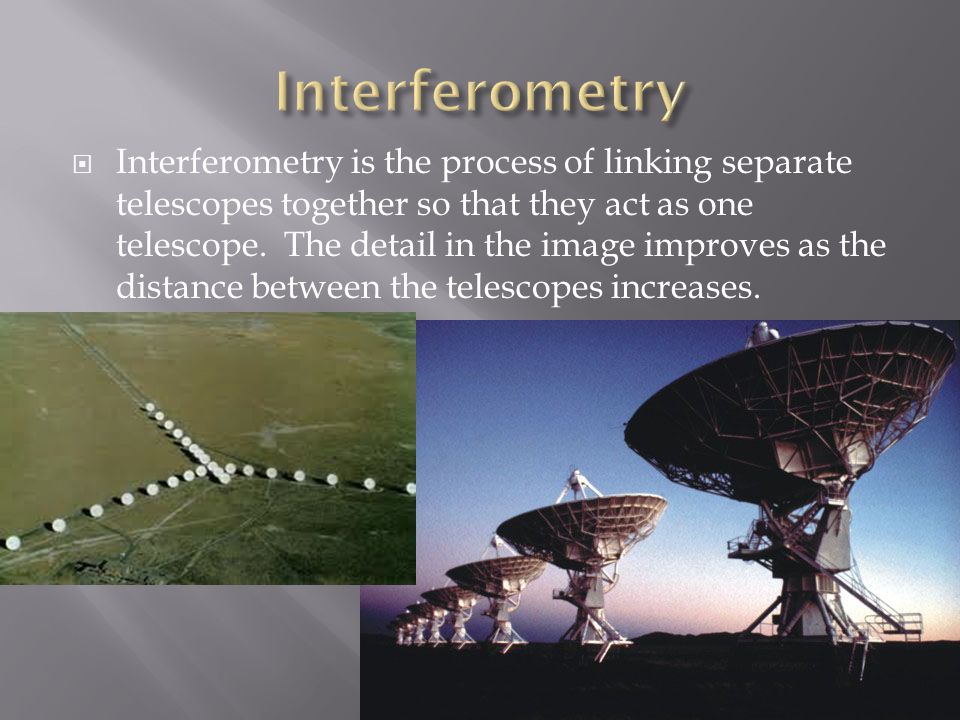 Interferometry

Interferometry is the process of linking separate telescopes together so that they act as one telescope.  The detail in the image improves as the distance between the telescopes increases.